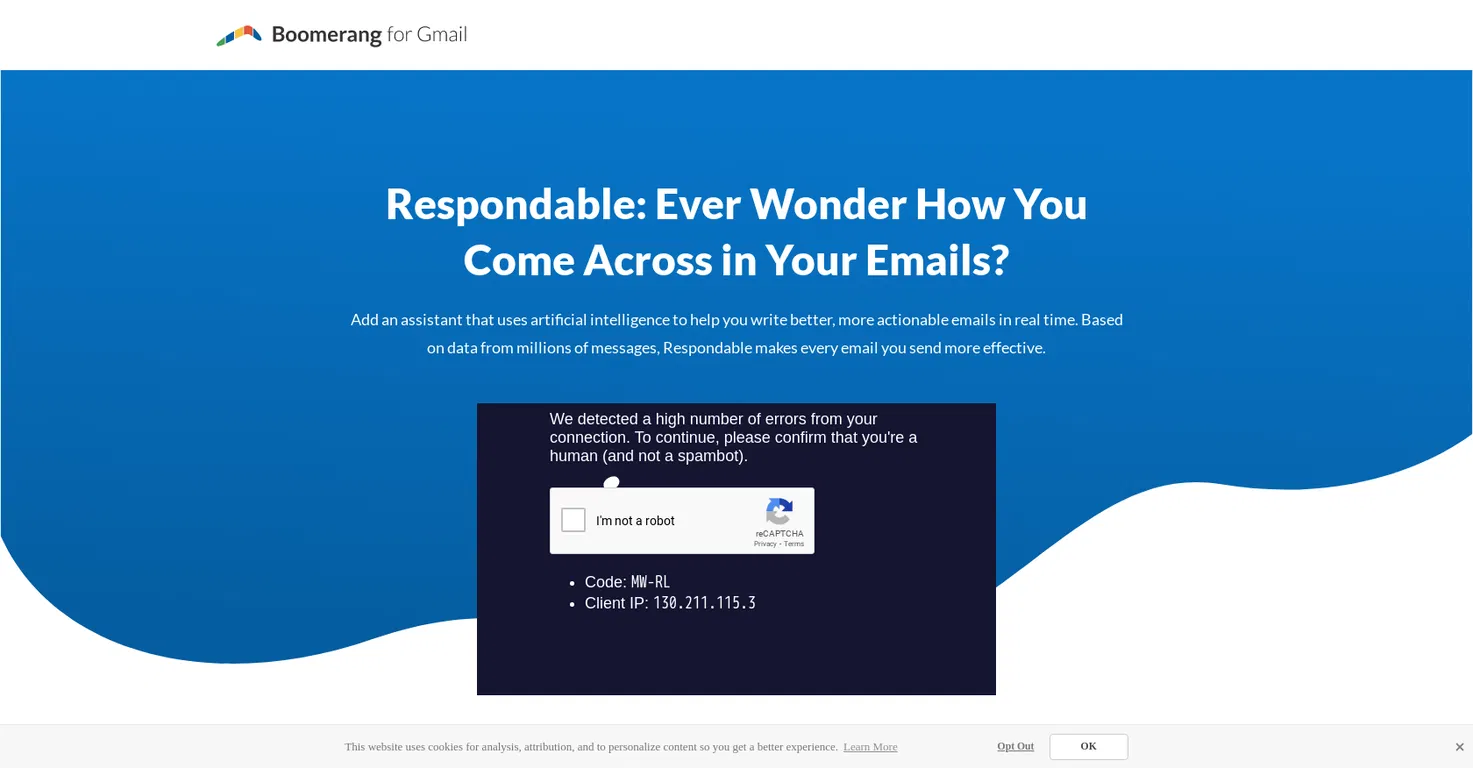 Boomerang for Gmail

Respondable: Ever Wonder How You Come Across in Your Emails?

Add an assistant that uses artificial intelligence to help you write better, more actionable emails in real time. Based on data from millions of messages, Respondable makes every email you send more effective.

We detected a high number of errors from your connection. To continue, please confirm that you're a human (and not a spambot).

I'm not a robot

reCAPTCHA
Privacy - Terms

- Code: MW-RL
- Client IP: 130.211.115.3

This website uses cookies for analysis, attribution, and to personalize content so you get a better experience. Learn More

Opt Out

OK

×